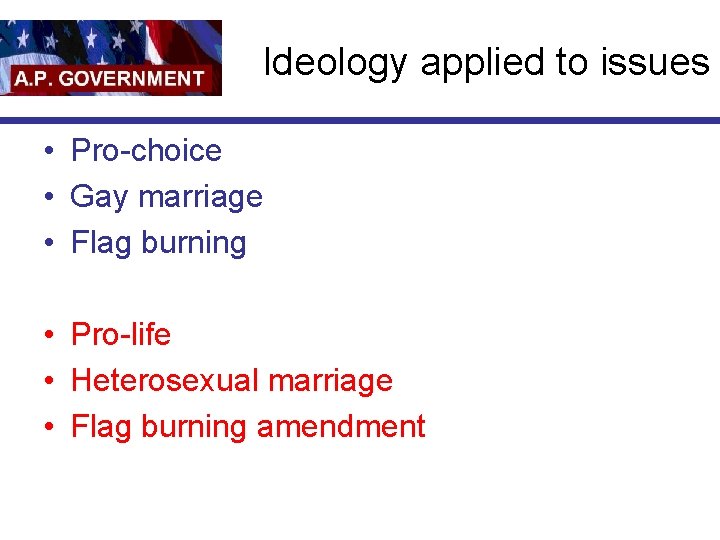 A.P. GOVERNMENT

Ideology applied to issues

• Pro-choice
• Gay marriage
• Flag burning

• Pro-life
• Heterosexual marriage
• Flag burning amendment